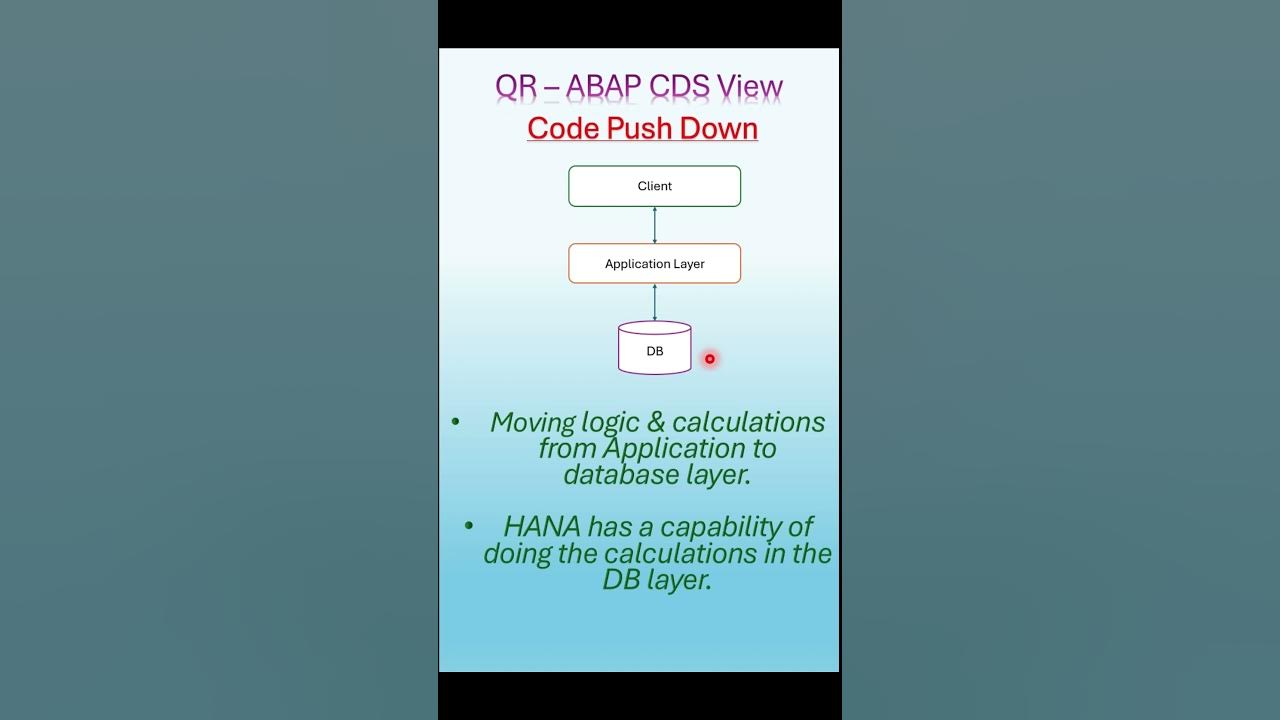 QR – ABAP CDS View

Code Push Down

Client

Application Layer

DB

• Moving logic & calculations from Application to database layer.

• HANA has a capability of doing the calculations in the DB layer.